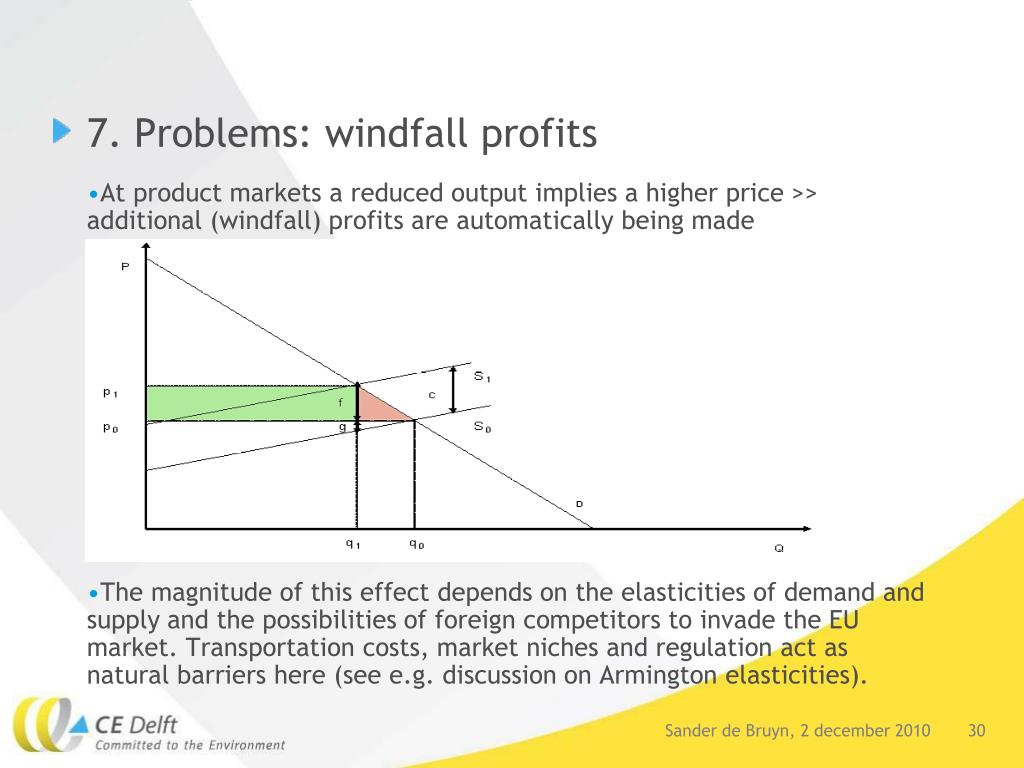 7. Problems: windfall profits

•At product markets a reduced output implies a higher price >> additional (windfall) profits are automatically being made

P
$p_1$
$p_0$
f
g
c
$S_1$
$S_0$
D
$q_1$
$q_0$
Q

•The magnitude of this effect depends on the elasticities of demand and supply and the possibilities of foreign competitors to invade the EU market. Transportation costs, market niches and regulation act as natural barriers here (see e.g. discussion on Armington elasticities).

CE Delft
Committed to the Environment

Sander de Bruyn, 2 december 2010 30